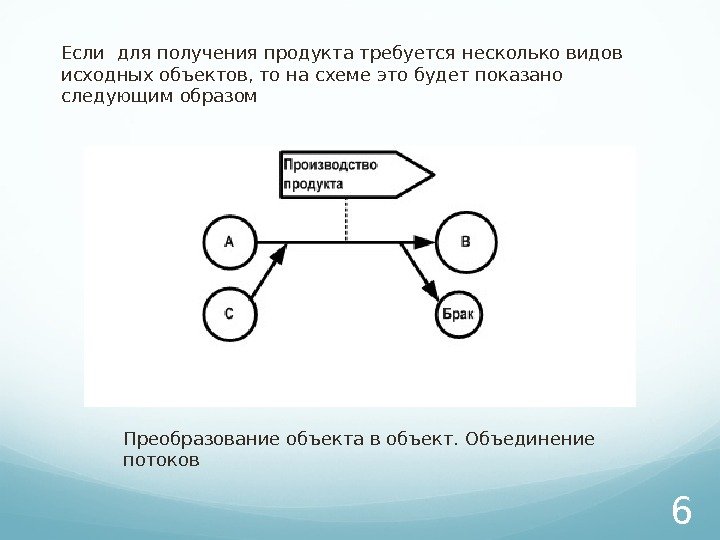 Если  для получения продукта требуется несколько видов исходных объектов, то на схеме это будет показано следующим образом

Производство продукта

A

B

C

Брак

Преобразование объекта в объект. Объединение потоков

6